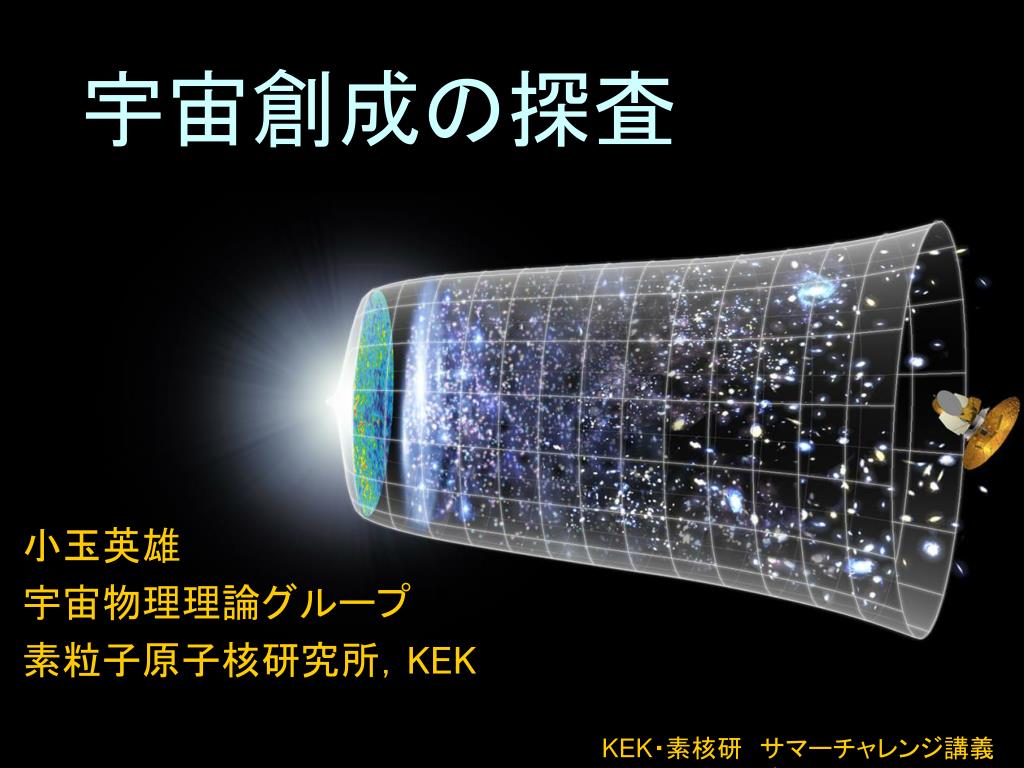 宇宙創成の探査

小玉英雄
宇宙物理理論グループ
素粒子原子核研究所, KEK

KEK･素核研　サマーチャレンジ講義